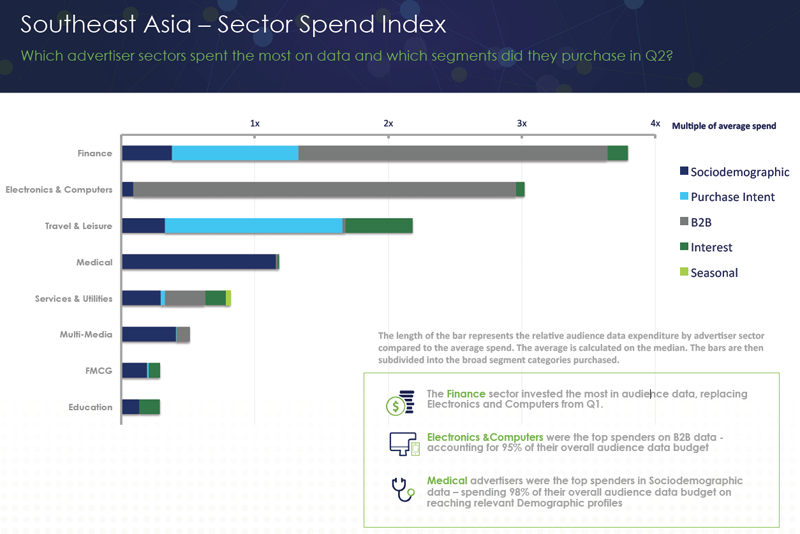 Southeast Asia – Sector Spend Index

Which advertiser sectors spent the most on data and which segments did they purchase in Q2?

1x
2x
3x
4x
Multiple of average spend

Finance
Electronics & Computers
Travel & Leisure
Medical
Services & Utilities
Multi-Media
FMCG
Education

Sociodemographic
Purchase Intent
B2B
Interest
Seasonal

The length of the bar represents the relative audience data expenditure by advertiser sector compared to the average spend. The average is calculated on the median. The bars are then subdivided into the broad segment categories purchased.

The Finance sector invested the most in audience data, replacing Electronics and Computers from Q1.

Electronics &Computers were the top spenders on B2B data - accounting for 95% of their overall audience data budget

Medical advertisers were the top spenders in Sociodemographic data – spending 98% of their overall audience data budget on reaching relevant Demographic profiles